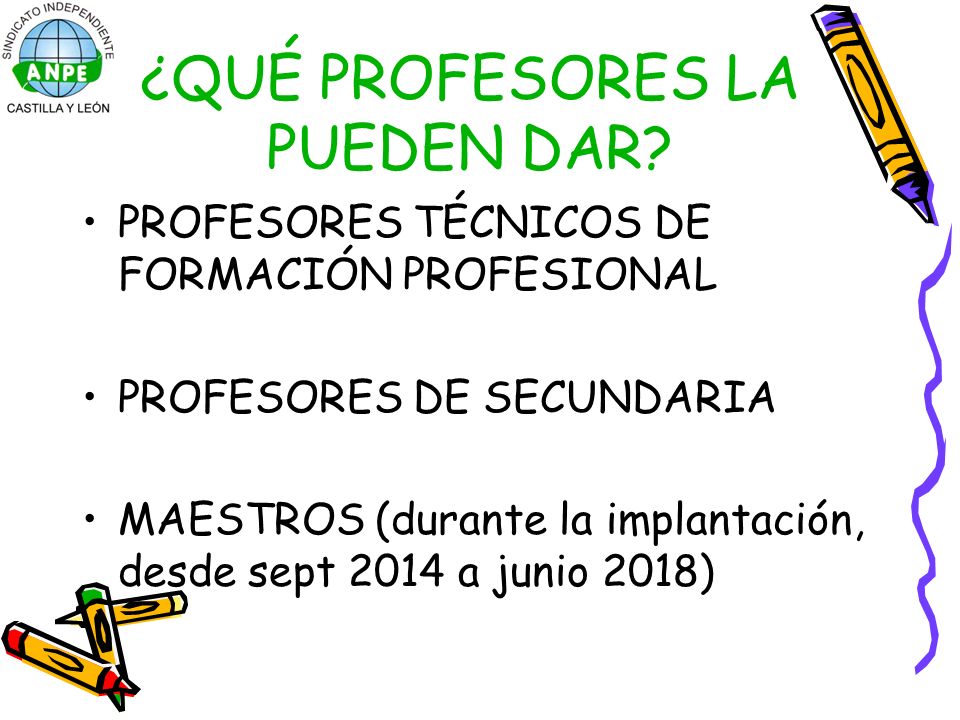 SINDICATO INDEPENDIENTE
ANPE
CASTILLA Y LEÓN

¿QUÉ PROFESORES LA PUEDEN DAR?

• PROFESORES TÉCNICOS DE FORMACIÓN PROFESIONAL

• PROFESORES DE SECUNDARIA

• MAESTROS (durante la implantación, desde sept 2014 a junio 2018)